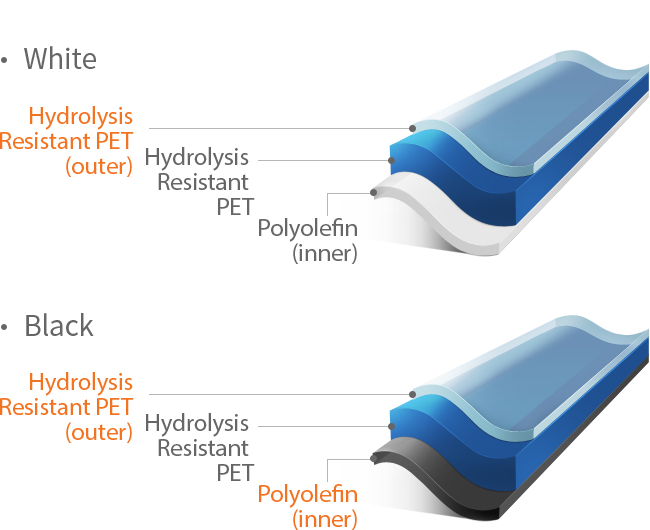 • White

Hydrolysis Resistant PET (outer)

Hydrolysis Resistant PET

Polyolefin (inner)

• Black

Hydrolysis Resistant PET (outer)

Hydrolysis Resistant PET

Polyolefin (inner)